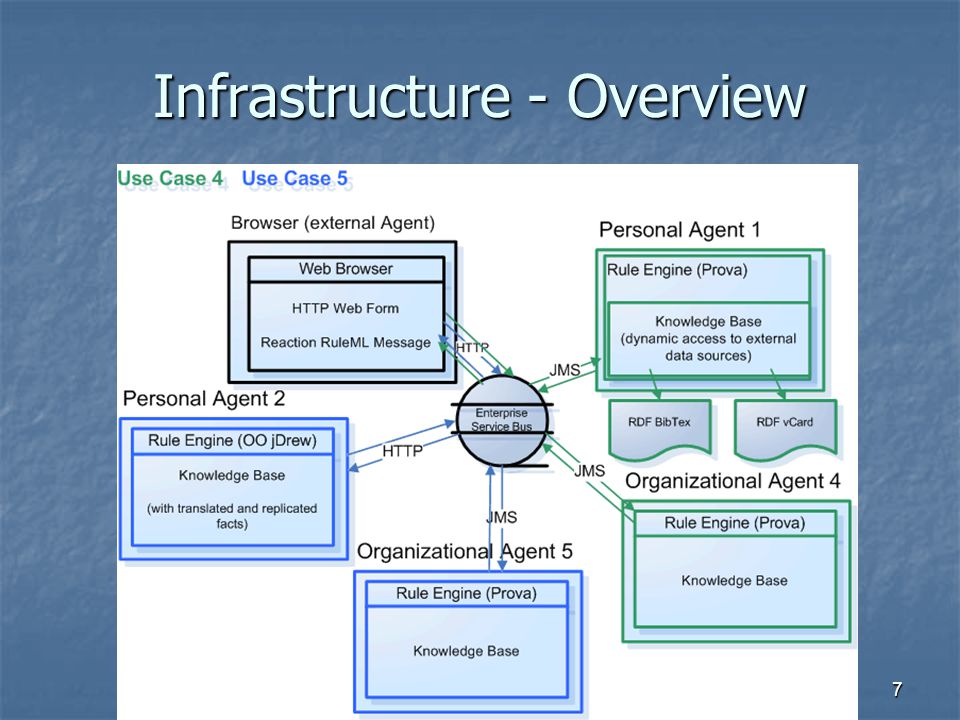 Infrastructure - Overview

Use Case 4 Use Case 5

Browser (external Agent)

Web Browser

HTTP Web Form

Reaction RuleML Message

HTTP

Personal Agent 1

Rule Engine (Prova)

Knowledge Base (dynamic access to external data sources)

JMS

RDF BibTex

RDF vCard

Personal Agent 2

Rule Engine (OO jDrew)

Knowledge Base

(with translated and replicated facts)

HTTP

Enterprise Service Bus

JMS

Organizational Agent 4

Rule Engine (Prova)

Knowledge Base

JMS

Organizational Agent 5

Rule Engine (Prova)

Knowledge Base

7